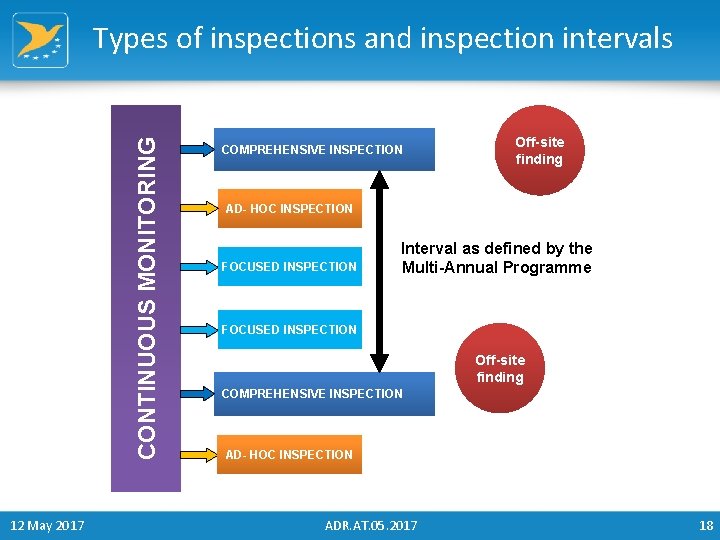 Types of inspections and inspection intervals

CONTINUOUS MONITORING

COMPREHENSIVE INSPECTION

AD- HOC INSPECTION

FOCUSED INSPECTION

FOCUSED INSPECTION

COMPREHENSIVE INSPECTION

AD- HOC INSPECTION

Off-site finding

Interval as defined by the Multi-Annual Programme

Off-site finding

12 May 2017

ADR.AT.05.2017

18